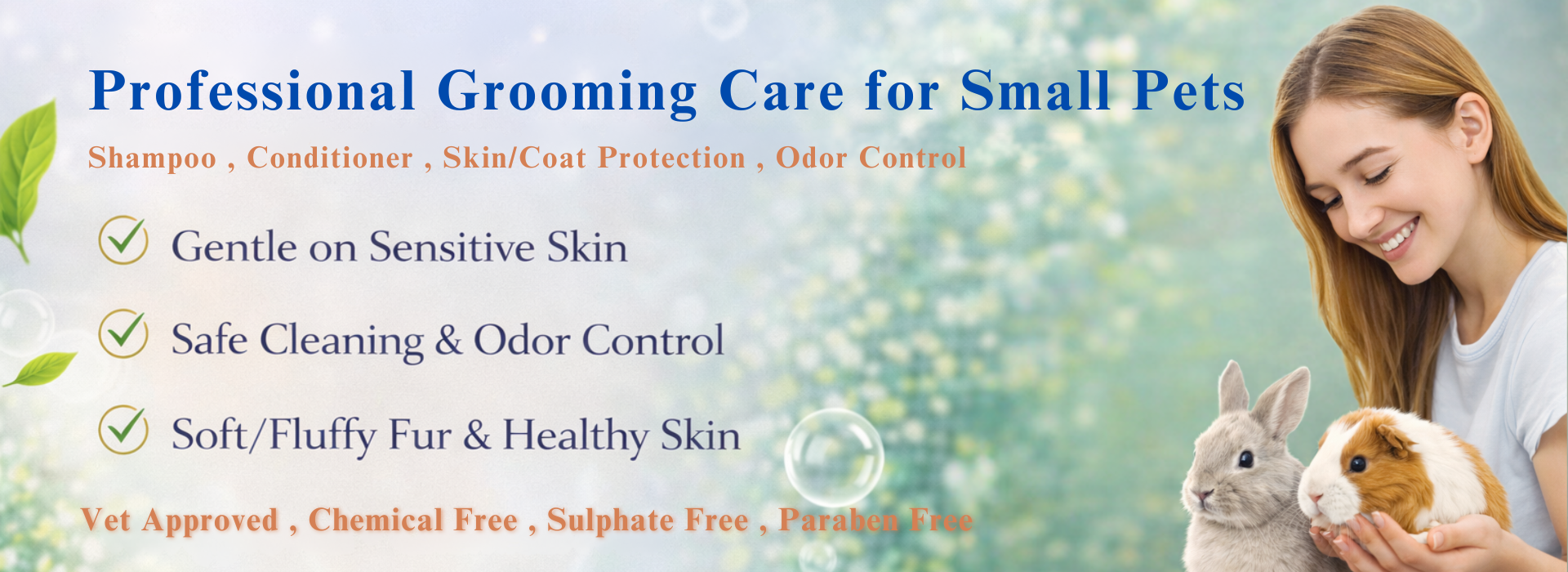 Professional Grooming Care for Small Pets

Shampoo , Conditioner , Skin/Coat Protection , Odor Control

Gentle on Sensitive Skin

Safe Cleaning & Odor Control

Soft/Fluffy Fur & Healthy Skin

Vet Approved , Chemical Free , Sulphate Free , Paraben Free